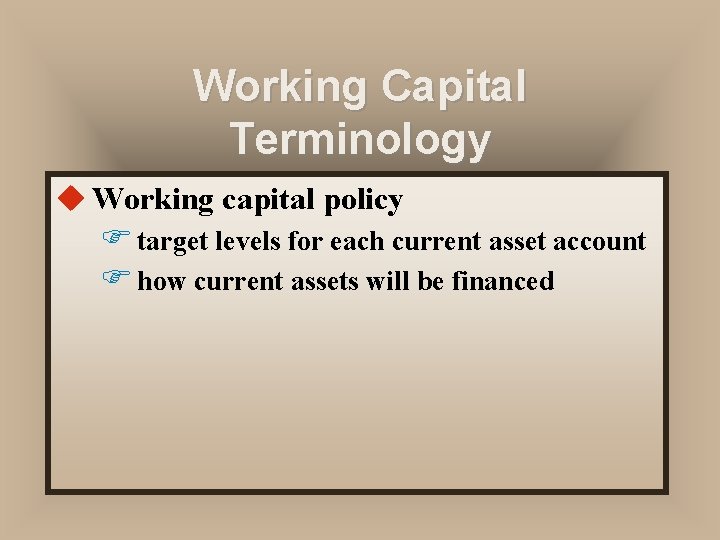 Working Capital Terminology

Working capital policy

target levels for each current asset account

how current assets will be financed